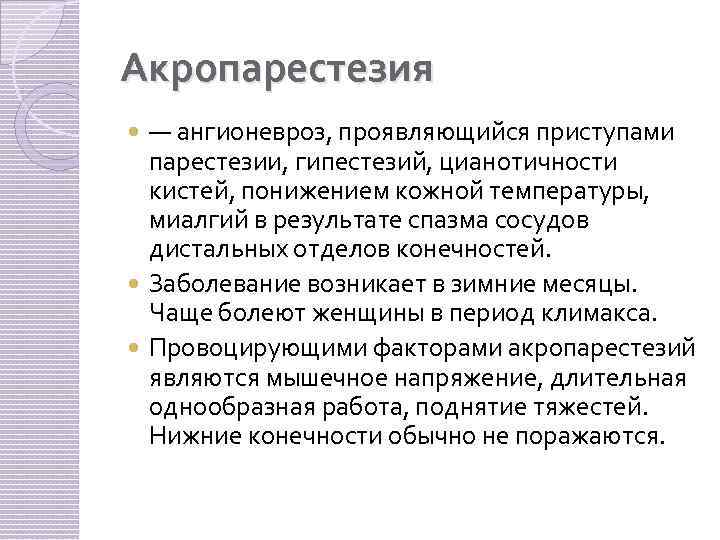 Акропарестезия

— ангионевроз, проявляющийся приступами парестезии, гипестезий, цианотичности кистей, понижением кожной температуры, миалгий в результате спазма сосудов дистальных отделов конечностей.

Заболевание возникает в зимние месяцы. Чаще болеют женщины в период климакса.

Провоцирующими факторами акропарестезий являются мышечное напряжение, длительная однообразная работа, поднятие тяжестей. Нижние конечности обычно не поражаются.